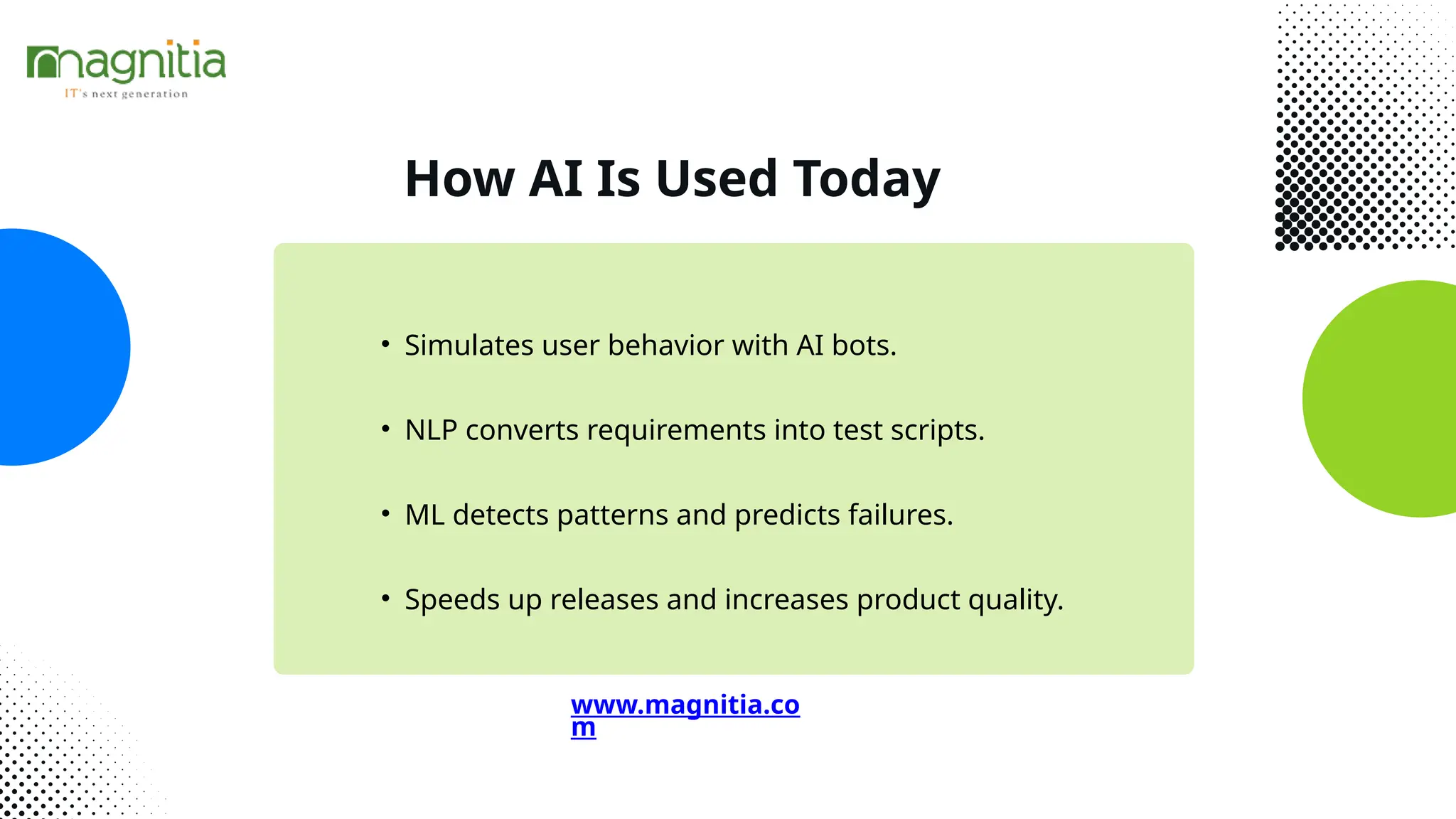 magnitia
IT's next generation

How AI Is Used Today

• Simulates user behavior with AI bots.

• NLP converts requirements into test scripts.

• ML detects patterns and predicts failures.

• Speeds up releases and increases product quality.

www.magnitia.com